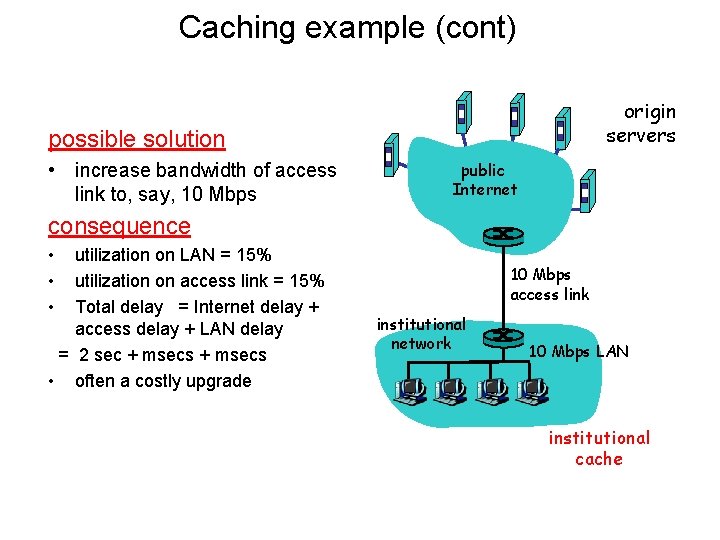 Caching example (cont)

possible solution

• increase bandwidth of access link to, say, 10 Mbps

consequence

• utilization on LAN = 15%
• utilization on access link = 15%
• Total delay = Internet delay + access delay + LAN delay
= 2 sec + msecs + msecs
• often a costly upgrade

origin servers

public Internet

10 Mbps access link

institutional network

10 Mbps LAN

institutional cache